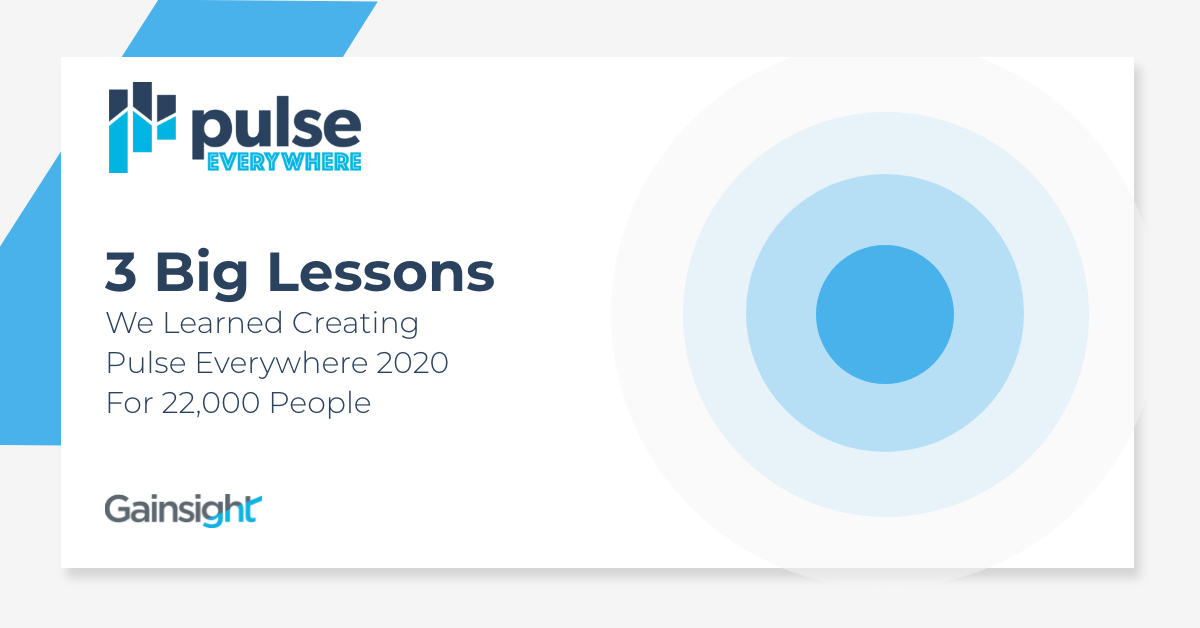 pulse
EVERYWHERE

3 Big Lessons
We Learned Creating Pulse Everywhere 2020 For 22,000 People

Gainsight